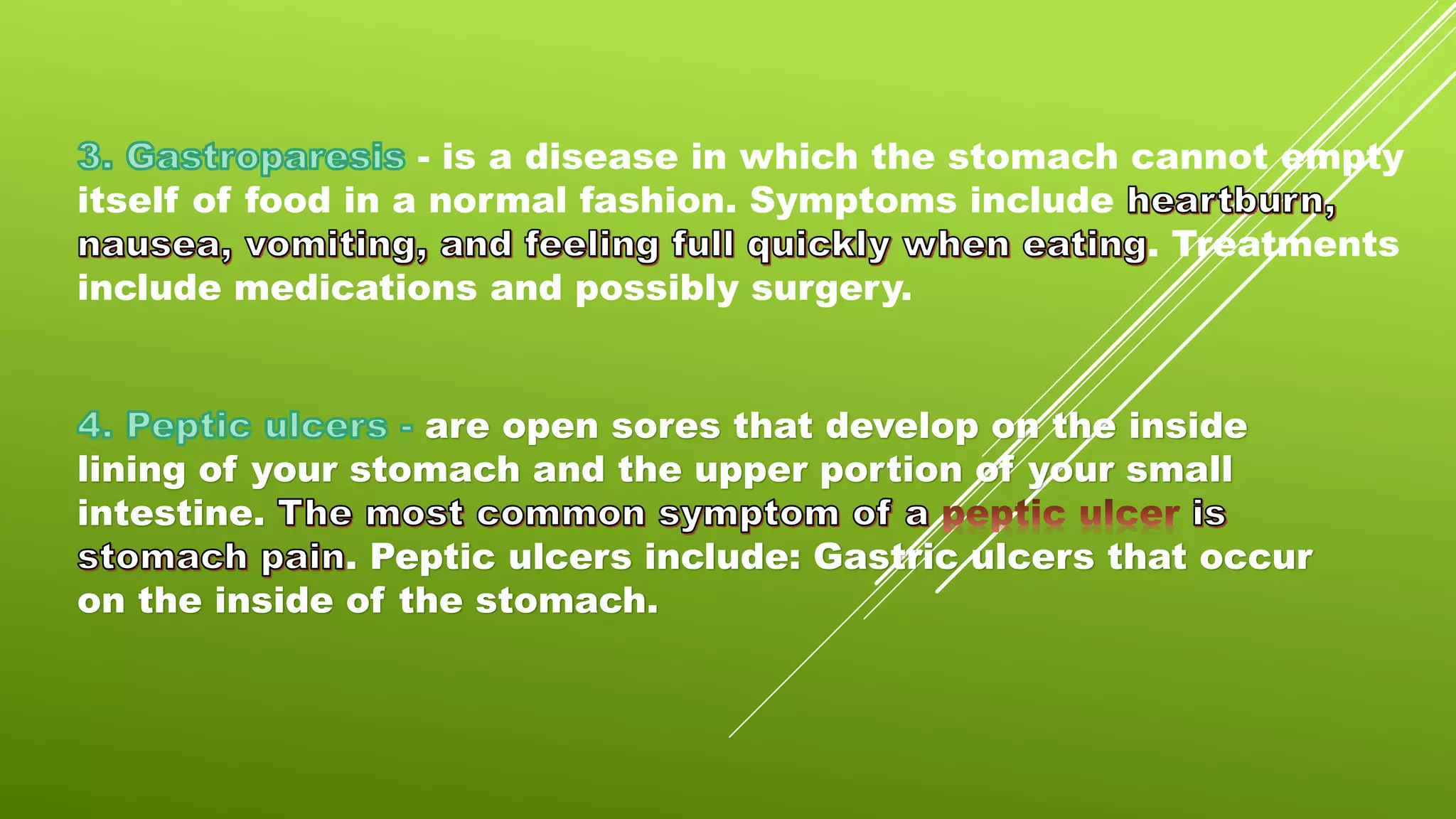 3. Gastroparesis - is a disease in which the stomach cannot empty itself of food in a normal fashion. Symptoms include heartburn, nausea, vomiting, and feeling full quickly when eating. Treatments include medications and possibly surgery.

4. Peptic ulcers - are open sores that develop on the inside lining of your stomach and the upper portion of your small intestine. The most common symptom of a peptic ulcer is stomach pain. Peptic ulcers include: Gastric ulcers that occur on the inside of the stomach.